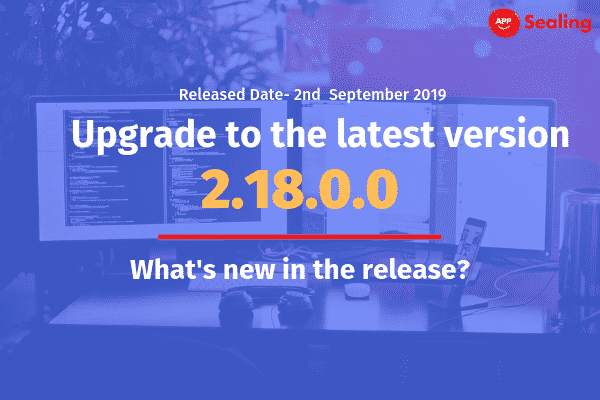 APP Sealing

Released Date- 2nd September 2019

Upgrade to the latest version

2.18.0.0

What's new in the release?